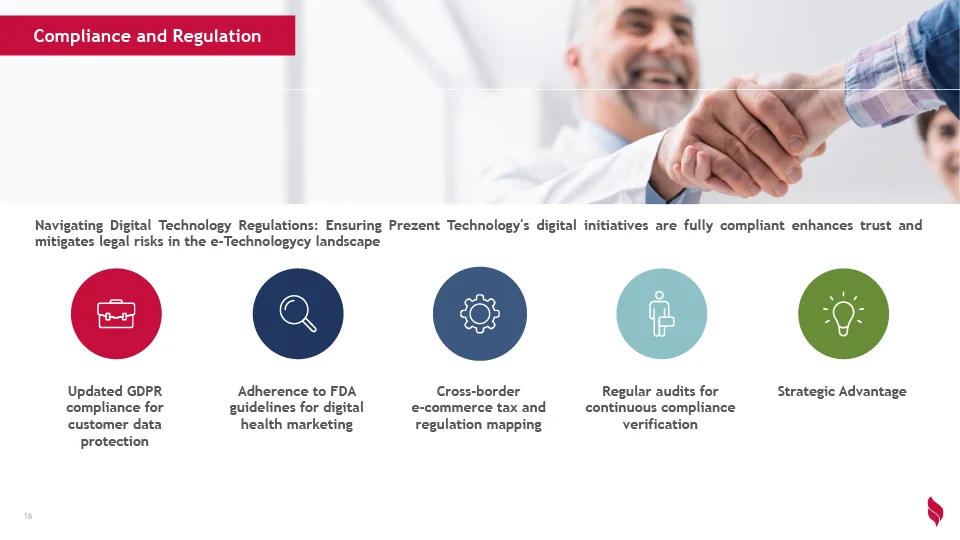 Compliance and Regulation

Navigating Digital Technology Regulations: Ensuring Prezent Technology's digital initiatives are fully compliant enhances trust and mitigates legal risks in the e-Technologycy landscape

Updated GDPR compliance for customer data protection

Adherence to FDA guidelines for digital health marketing

Cross-border e-commerce tax and regulation mapping

Regular audits for continuous compliance verification

Strategic Advantage

16